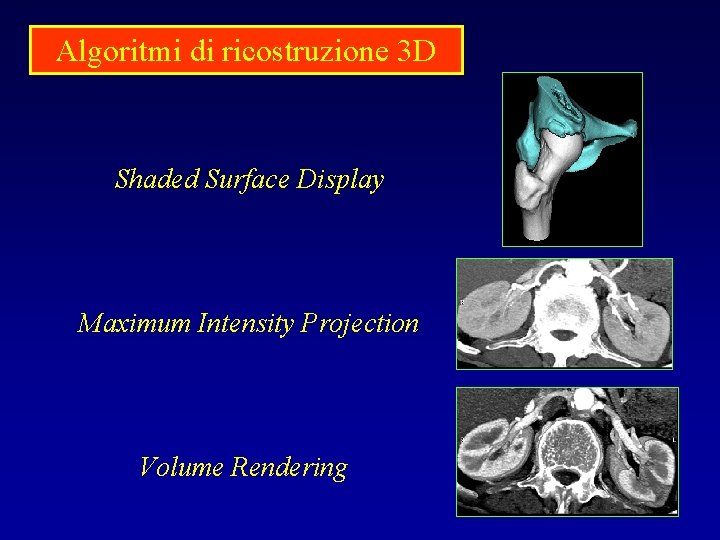 Algoritmi di ricostruzione 3D

Shaded Surface Display

Maximum Intensity Projection

Volume Rendering